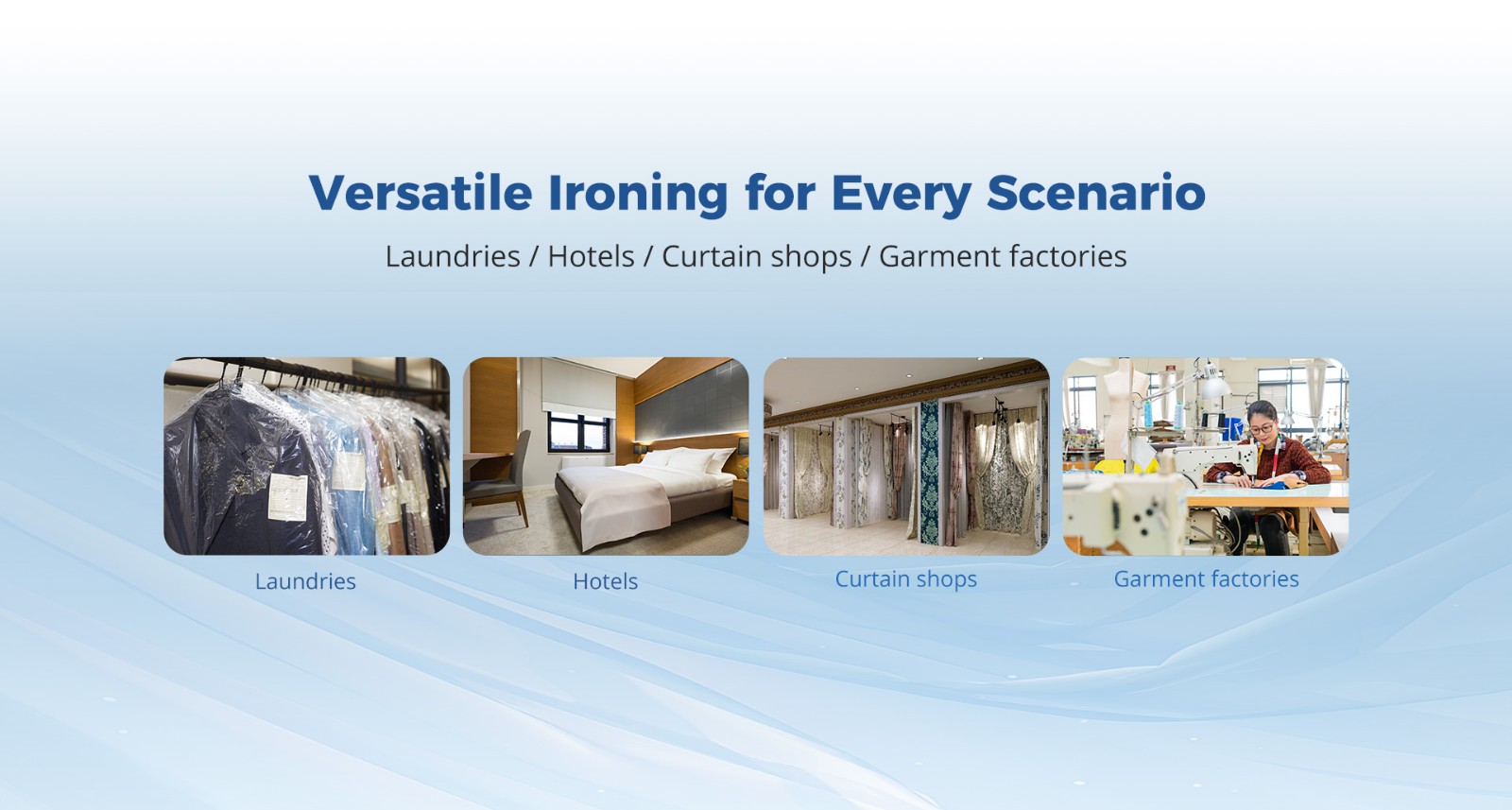 Versatile Ironing for Every Scenario

Laundries / Hotels / Curtain shops / Garment factories

Laundries

Hotels

Curtain shops

Garment factories